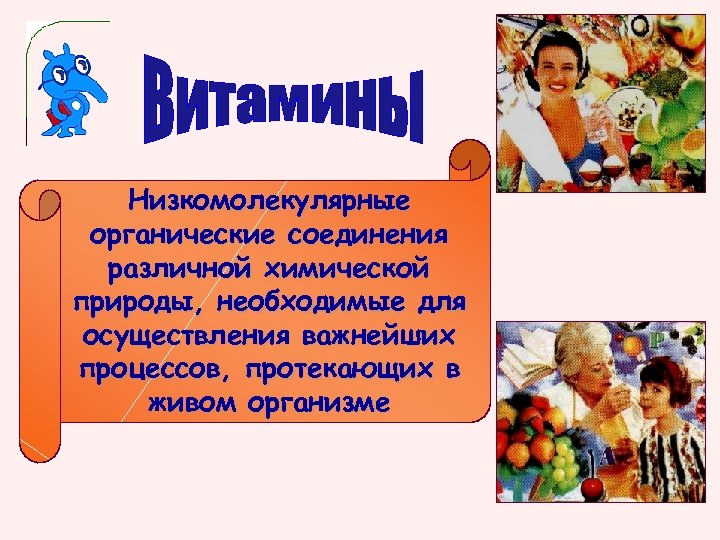 Витамины

Низкомолекулярные органические соединения различной химической природы, необходимые для осуществления важнейших процессов, протекающих в живом организме